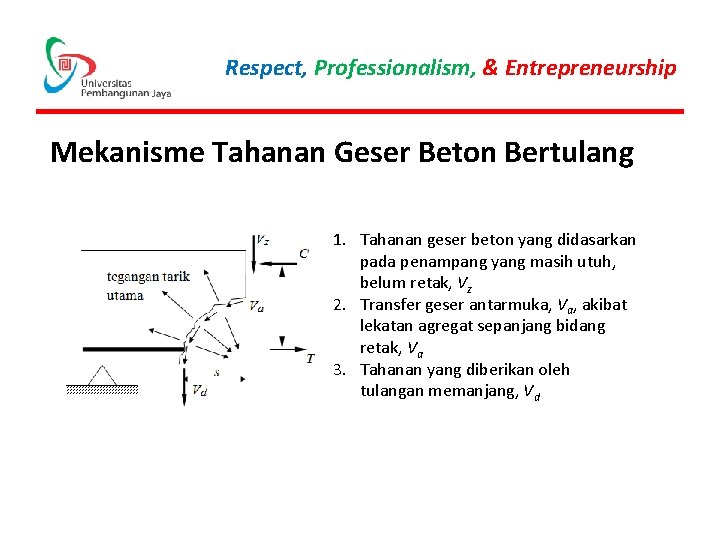 Universitas Pembangunan Jaya

Respect, Professionalism, & Entrepreneurship

Mekanisme Tahanan Geser Beton Bertulang

$V_z$
$C$
tegangan tarik utama
$V_a$
$T$
$s$
$V_d$

1. Tahanan geser beton yang didasarkan pada penampang yang masih utuh, belum retak, $V_z$
2. Transfer geser antarmuka, $V_a$, akibat lekatan agregat sepanjang bidang retak, $V_a$
3. Tahanan yang diberikan oleh tulangan memanjang, $V_d$